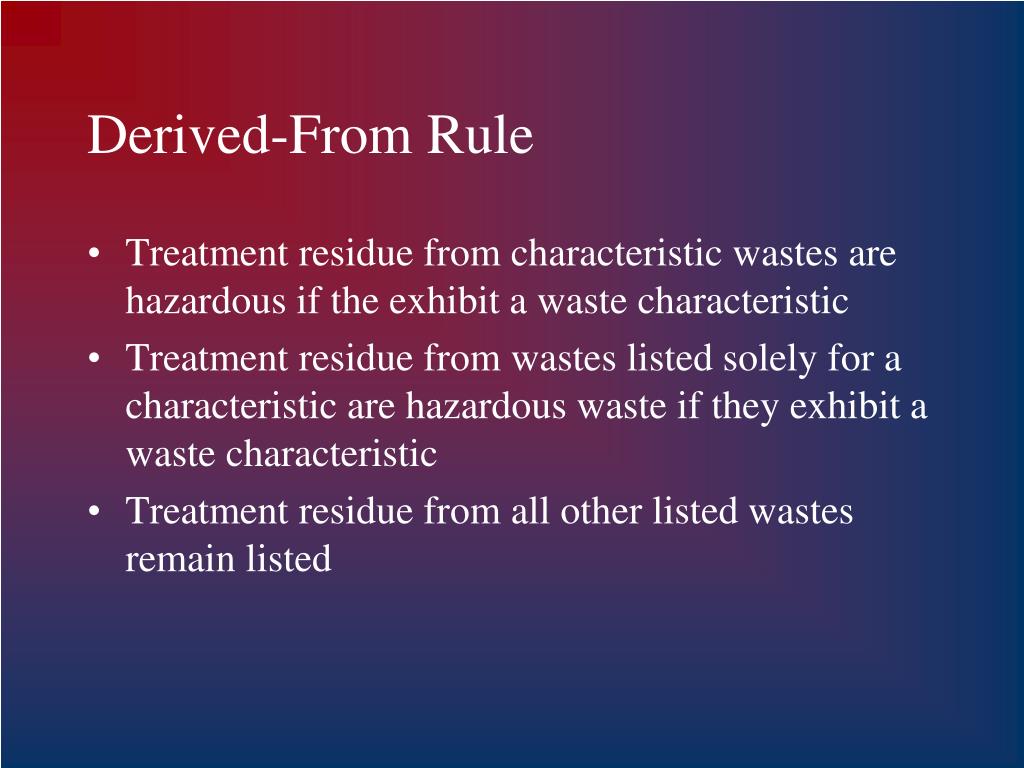 Derived-From Rule

• Treatment residue from characteristic wastes are hazardous if the exhibit a waste characteristic
• Treatment residue from wastes listed solely for a characteristic are hazardous waste if they exhibit a waste characteristic
• Treatment residue from all other listed wastes remain listed